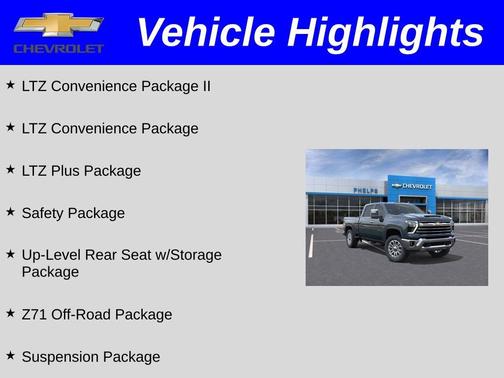 CHEVROLET

Vehicle Highlights

★ LTZ Convenience Package II

★ LTZ Convenience Package

★ LTZ Plus Package

★ Safety Package

★ Up-Level Rear Seat w/Storage Package

★ Z71 Off-Road Package

★ Suspension Package

PHELPS

CHEVROLET